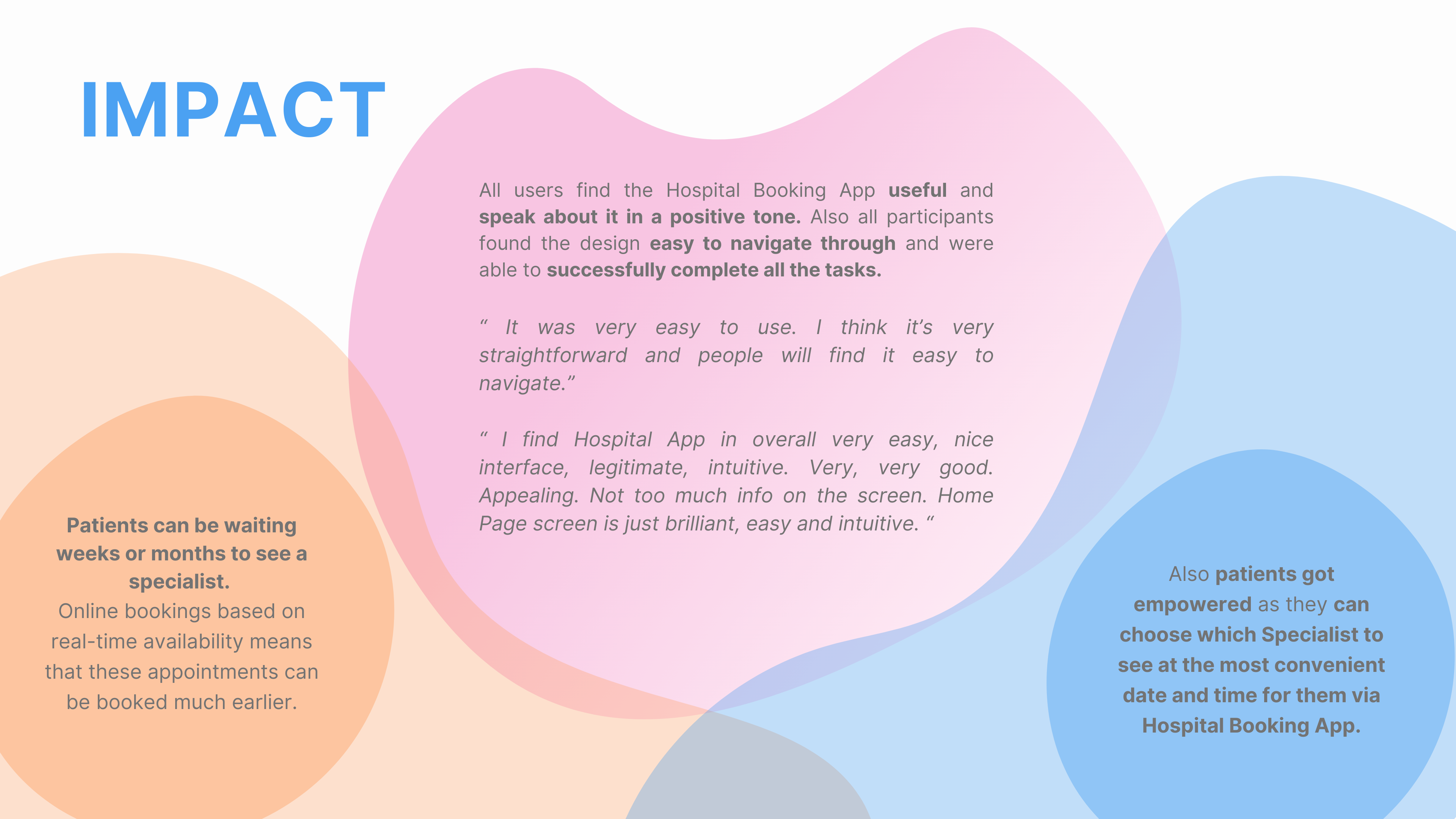 IMPACT

All users find the Hospital Booking App useful and speak about it in a positive tone. Also all participants found the design easy to navigate through and were able to successfully complete all the tasks.

“ It was very easy to use. I think it’s very straightforward and people will find it easy to navigate.”

“ I find Hospital App in overall very easy, nice interface, legitimate, intuitive. Very, very good. Appealing. Not too much info on the screen. Home Page screen is just brilliant, easy and intuitive. “

Patients can be waiting weeks or months to see a specialist.
Online bookings based on real-time availability means that these appointments can be booked much earlier.

Also patients got empowered as they can choose which Specialist to see at the most convenient date and time for them via Hospital Booking App.